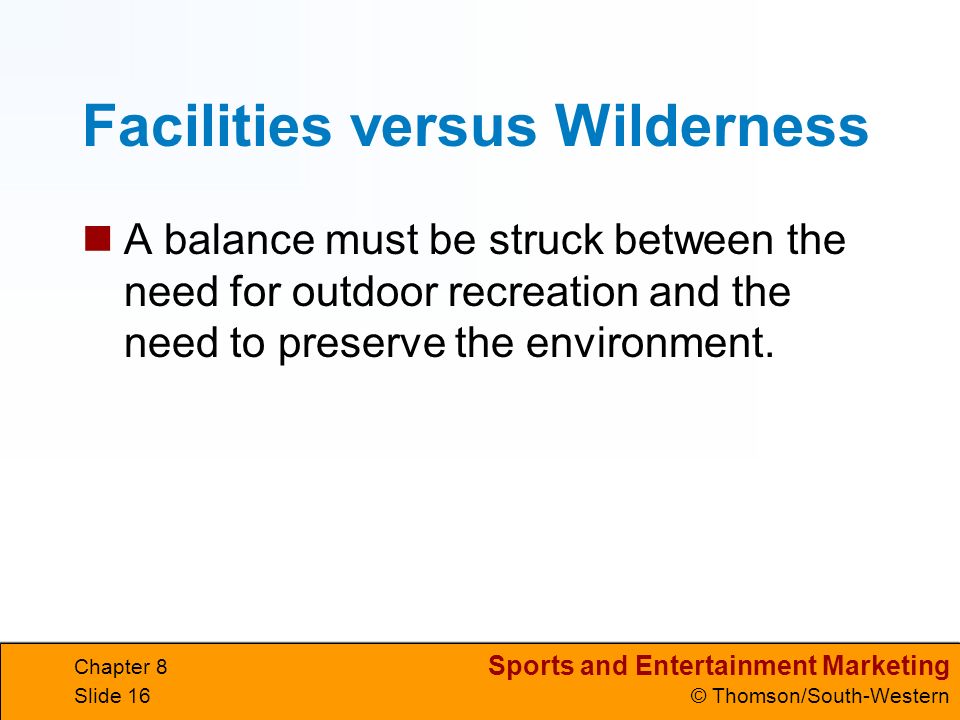 Facilities versus Wilderness

A balance must be struck between the need for outdoor recreation and the need to preserve the environment.

Chapter 8
Slide 16

Sports and Entertainment Marketing
© Thomson/South-Western